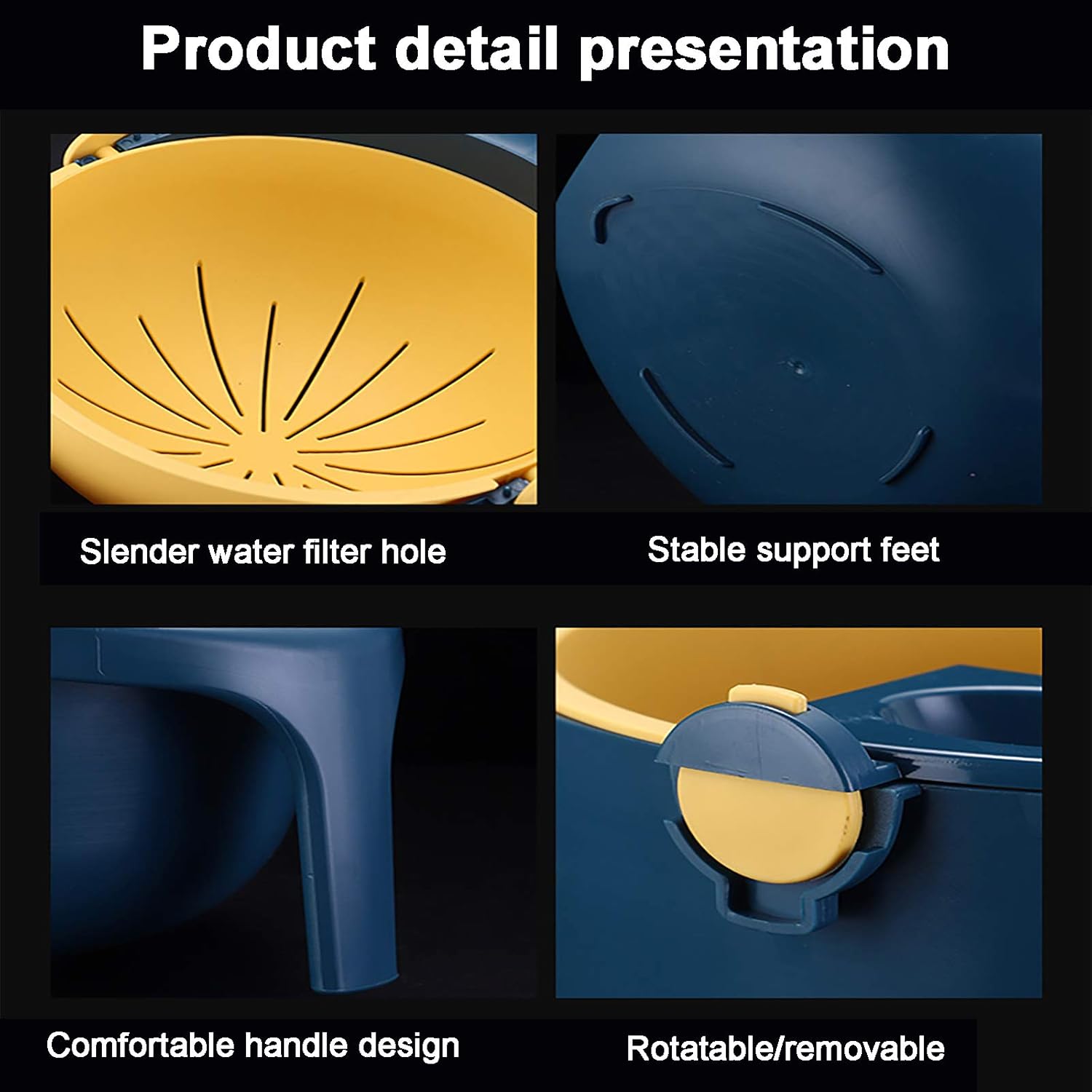 Product detail presentation

Slender water filter hole

Stable support feet

Comfortable handle design

Rotatable/removable